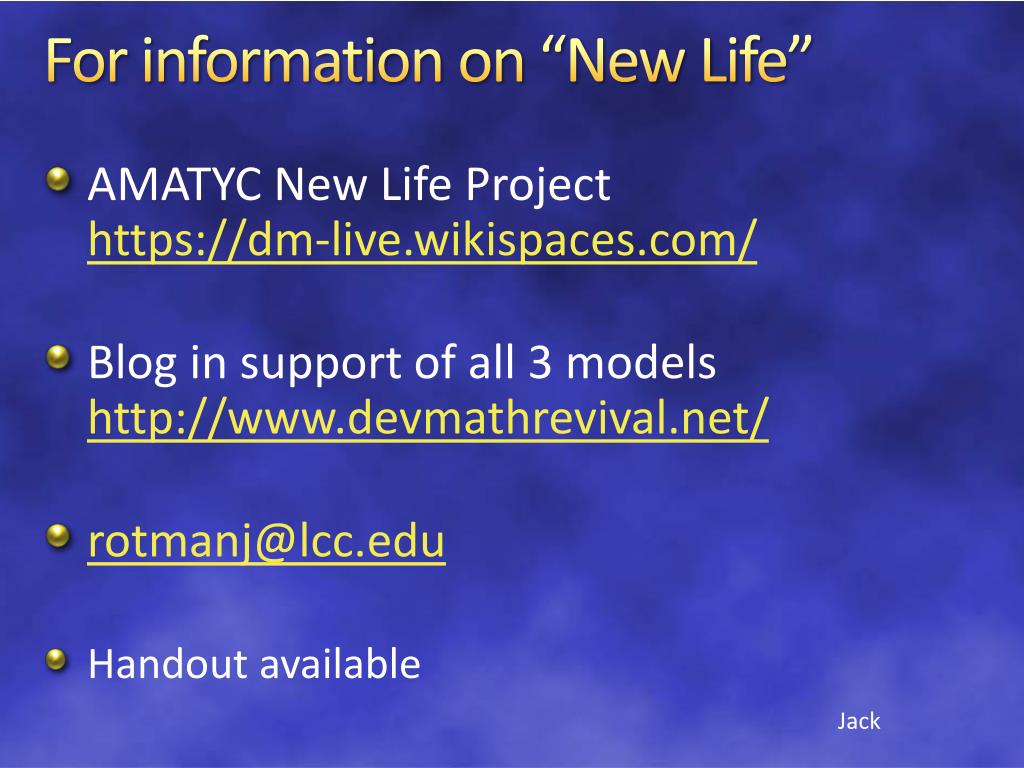 For information on “New Life”

AMATYC New Life Project https://dm-live.wikispaces.com/

Blog in support of all 3 models http://www.devmathrevival.net/

rotmanj@lcc.edu

Handout available

Jack